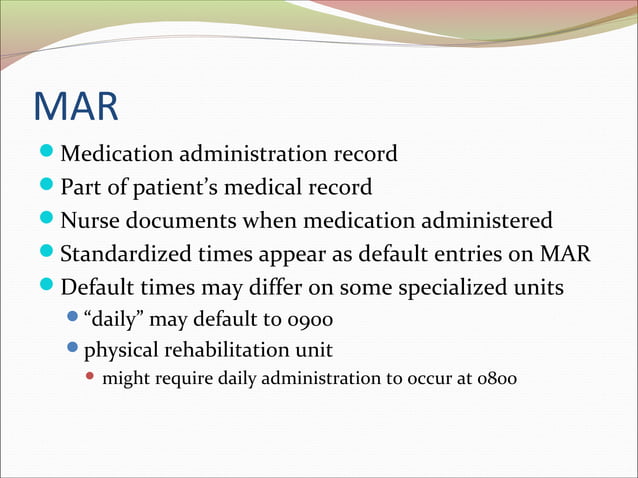 MAR

Medication administration record

Part of patient's medical record

Nurse documents when medication administered

Standardized times appear as default entries on MAR

Default times may differ on some specialized units

"daily" may default to 0900

physical rehabilitation unit

might require daily administration to occur at 0800